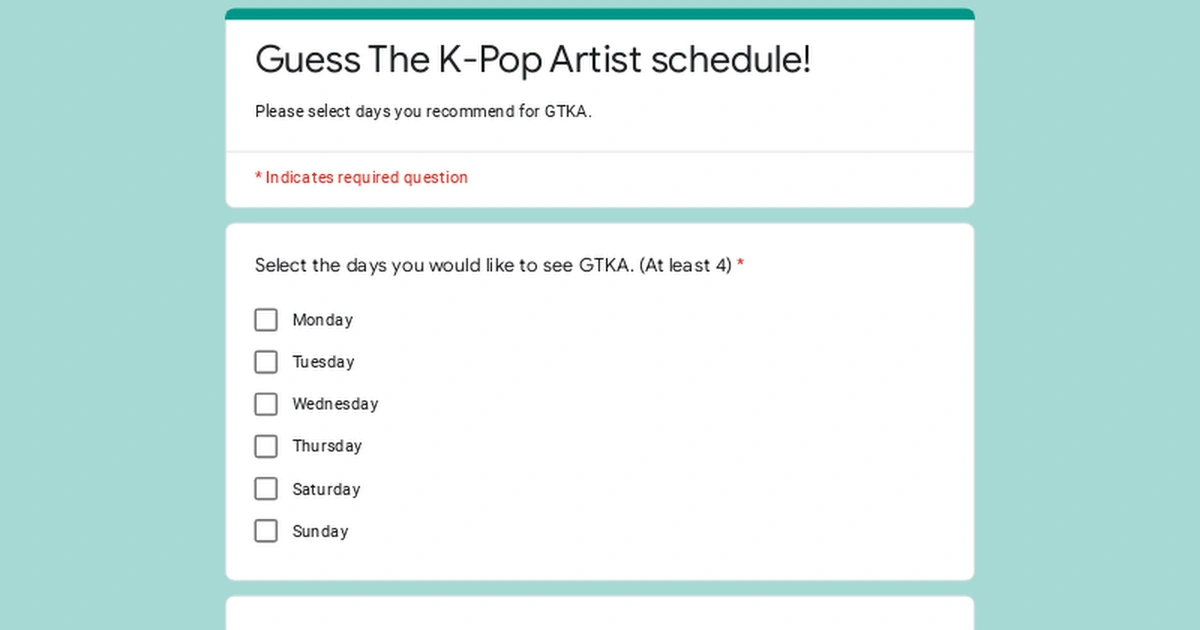 Guess The K-Pop Artist schedule!

Please select days you recommend for GTKA.

* Indicates required question

Select the days you would like to see GTKA. (At least 4) *

Monday

Tuesday

Wednesday

Thursday

Saturday

Sunday